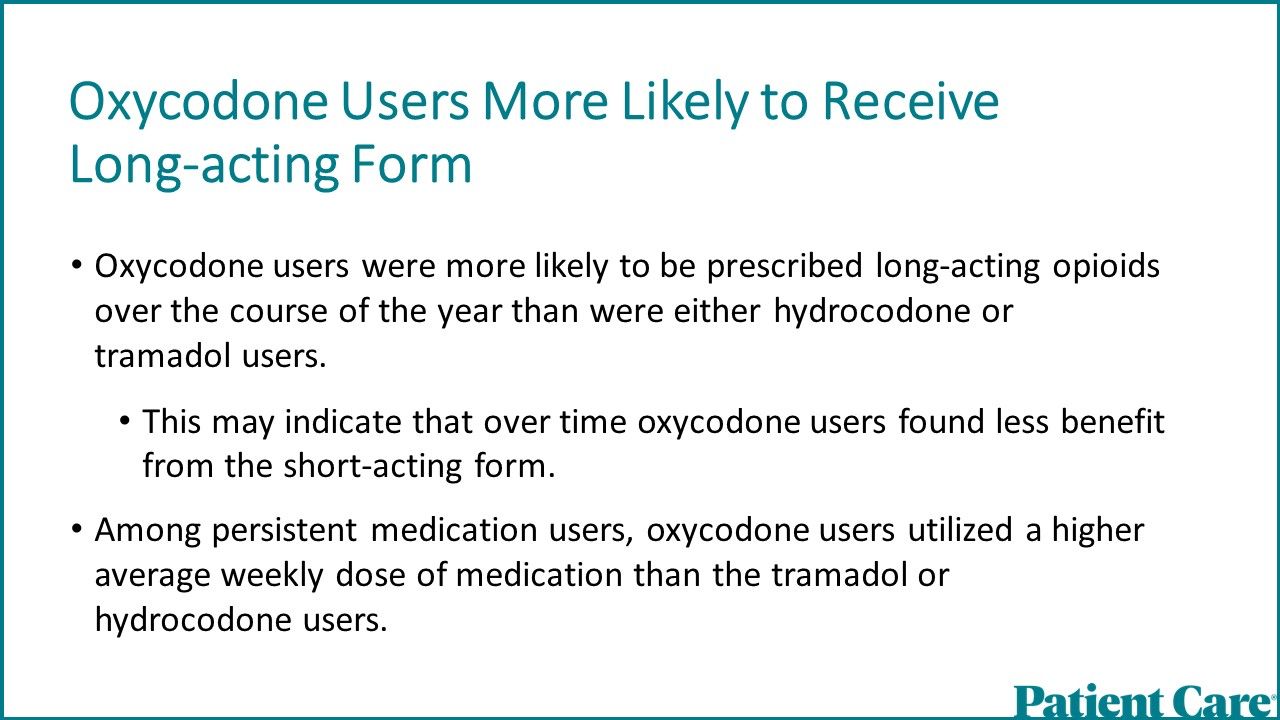 Oxycodone Users More Likely to Receive Long-acting Form

• Oxycodone users were more likely to be prescribed long-acting opioids over the course of the year than were either hydrocodone or tramadol users.

• This may indicate that over time oxycodone users found less benefit from the short-acting form.

• Among persistent medication users, oxycodone users utilized a higher average weekly dose of medication than the tramadol or hydrocodone users.

Patient Care®